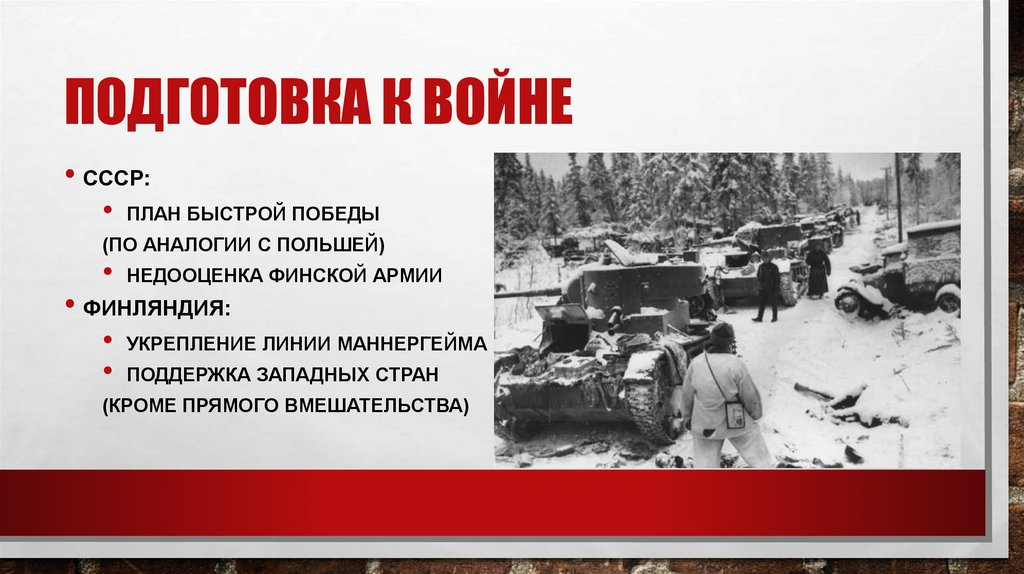 ПОДГОТОВКА К ВОЙНЕ

• СССР:

• ПЛАН БЫСТРОЙ ПОБЕДЫ
(ПО АНАЛОГИИ С ПОЛЬШЕЙ)

• НЕДООЦЕНКА ФИНСКОЙ АРМИИ

• ФИНЛЯНДИЯ:

• УКРЕПЛЕНИЕ ЛИНИИ МАННЕРГЕЙМА

• ПОДДЕРЖКА ЗАПАДНЫХ СТРАН
(КРОМЕ ПРЯМОГО ВМЕШАТЕЛЬСТВА)